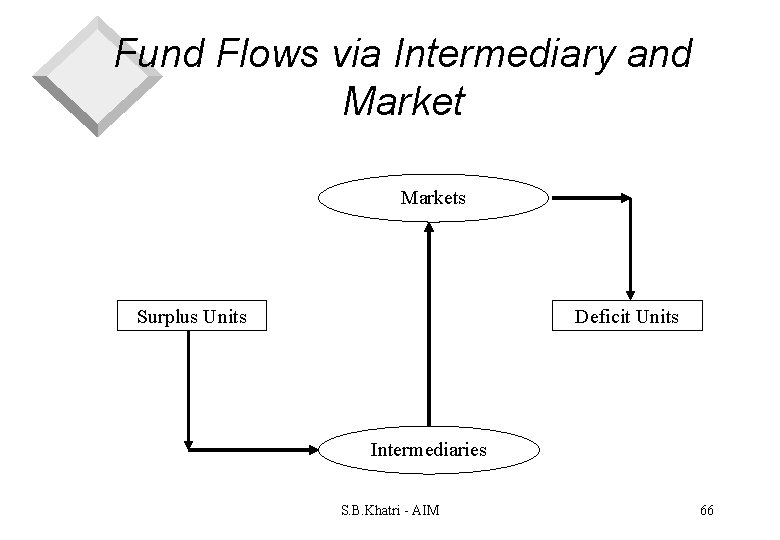 Fund Flows via Intermediary and Market

Markets

Surplus Units

Deficit Units

Intermediaries

S.B.Khatri - AIM

66